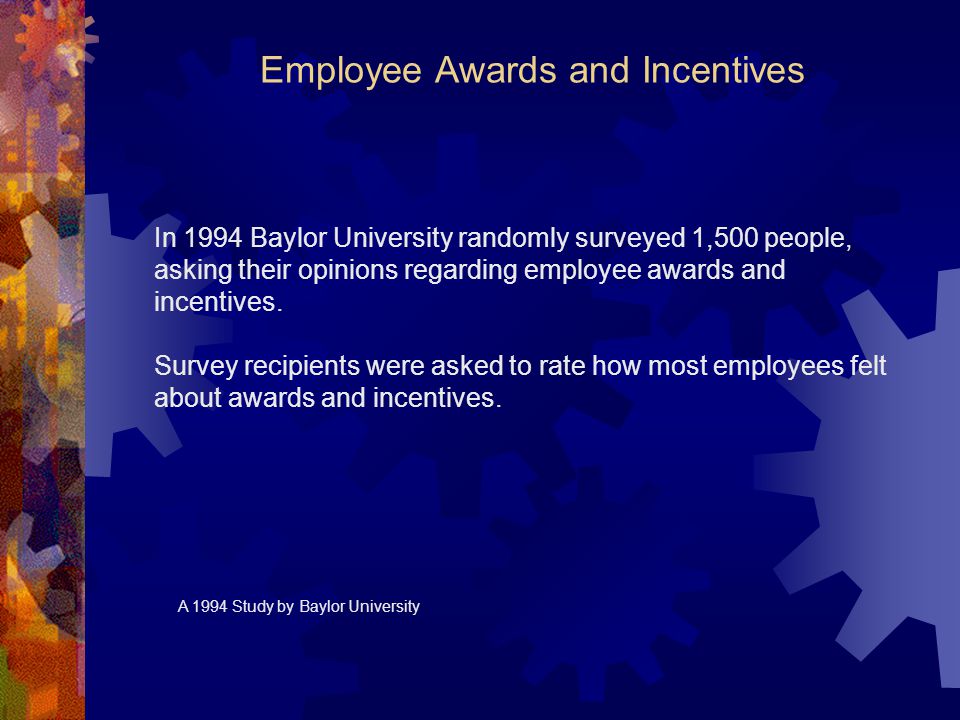 Employee Awards and Incentives

In 1994 Baylor University randomly surveyed 1,500 people, asking their opinions regarding employee awards and incentives.

Survey recipients were asked to rate how most employees felt about awards and incentives.

A 1994 Study by Baylor University